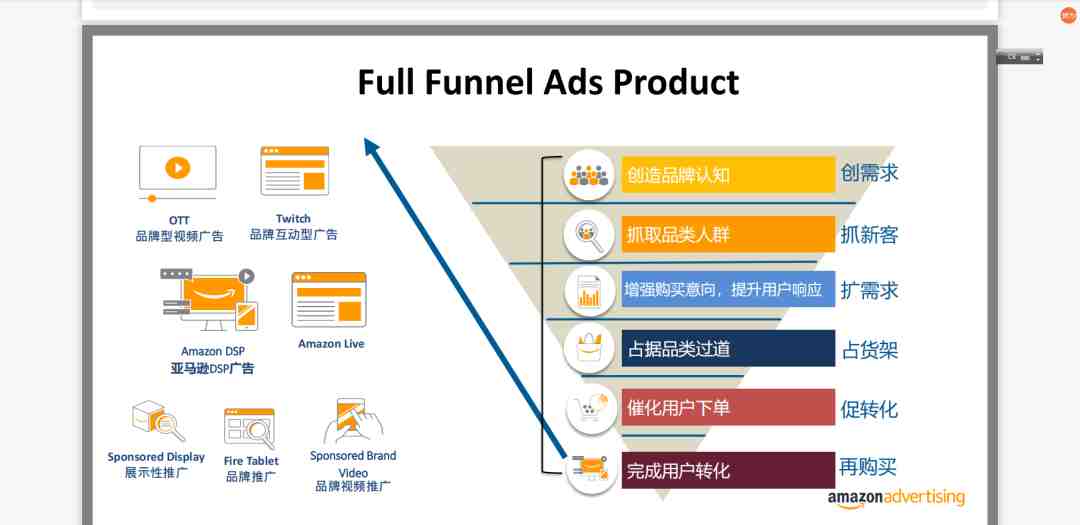 Full Funnel Ads Product

OTT
品牌型视频广告

Twitch
品牌互动型广告

Amazon DSP
亚马逊DSP广告

Amazon Live

Sponsored Display
展示性推广

Fire Tablet
品牌推广

Sponsored Brand Video
品牌视频推广

创造品牌认知 创需求

抓取品类人群 抓新客

增强购买意向，提升用户响应 扩需求

占据品类过道 占货架

催化用户下单 促转化

完成用户转化 再购买

amazonadvertising